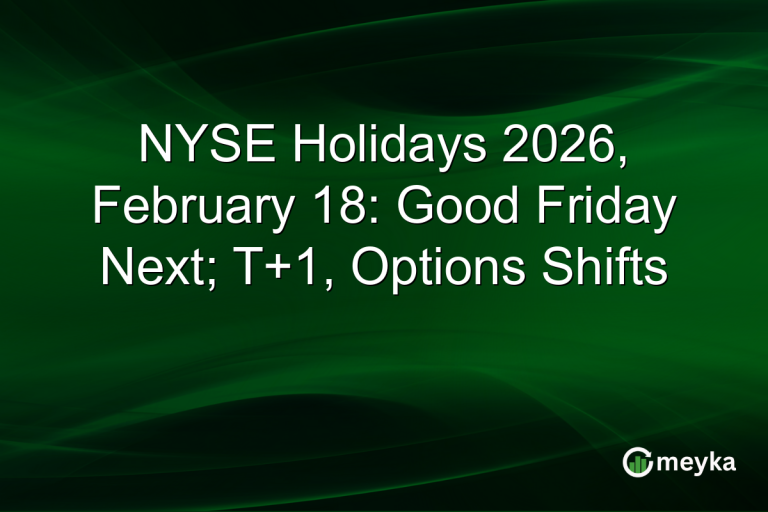 NYSE Holidays 2026, February 18: Good Friday Next; T+1, Options Shifts

meyka